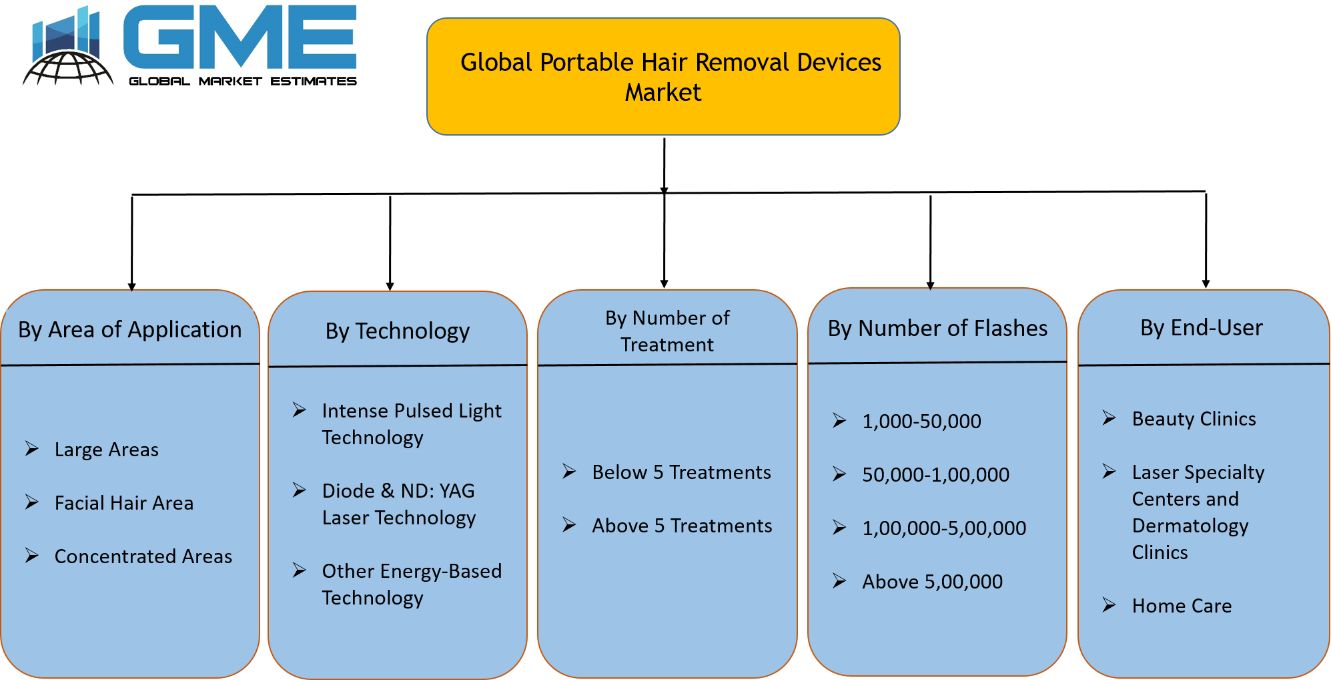 GME
GLOBAL MARKET ESTIMATES

Global Portable Hair Removal Devices Market

By Area of Application

➢ Large Areas
➢ Facial Hair Area
➢ Concentrated Areas

By Technology

➢ Intense Pulsed Light Technology
➢ Diode & ND: YAG Laser Technology
➢ Other Energy-Based Technology

By Number of Treatment

➢ Below 5 Treatments
➢ Above 5 Treatments

By Number of Flashes

➢ 1,000-50,000
➢ 50,000-1,00,000
➢ 1,00,000-5,00,000
➢ Above 5,00,000

By End-User

➢ Beauty Clinics
➢ Laser Specialty Centers and Dermatology Clinics
➢ Home Care